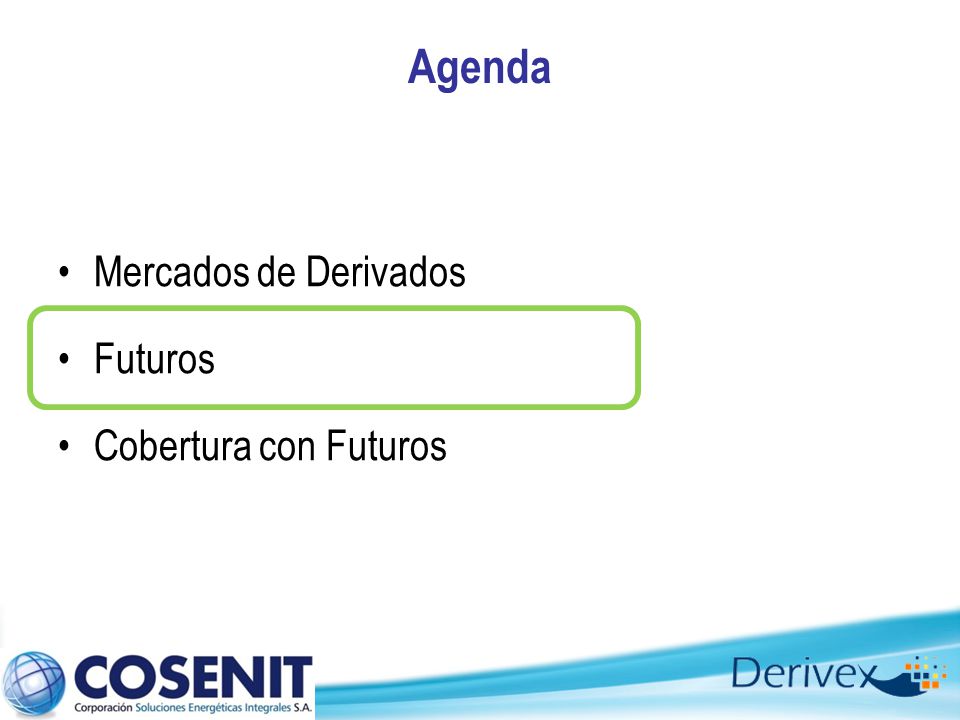 Agenda

• Mercados de Derivados

• Futuros

• Cobertura con Futuros

COSENIT
Corporación Soluciones Energéticas Integrales S.A.

Derivex